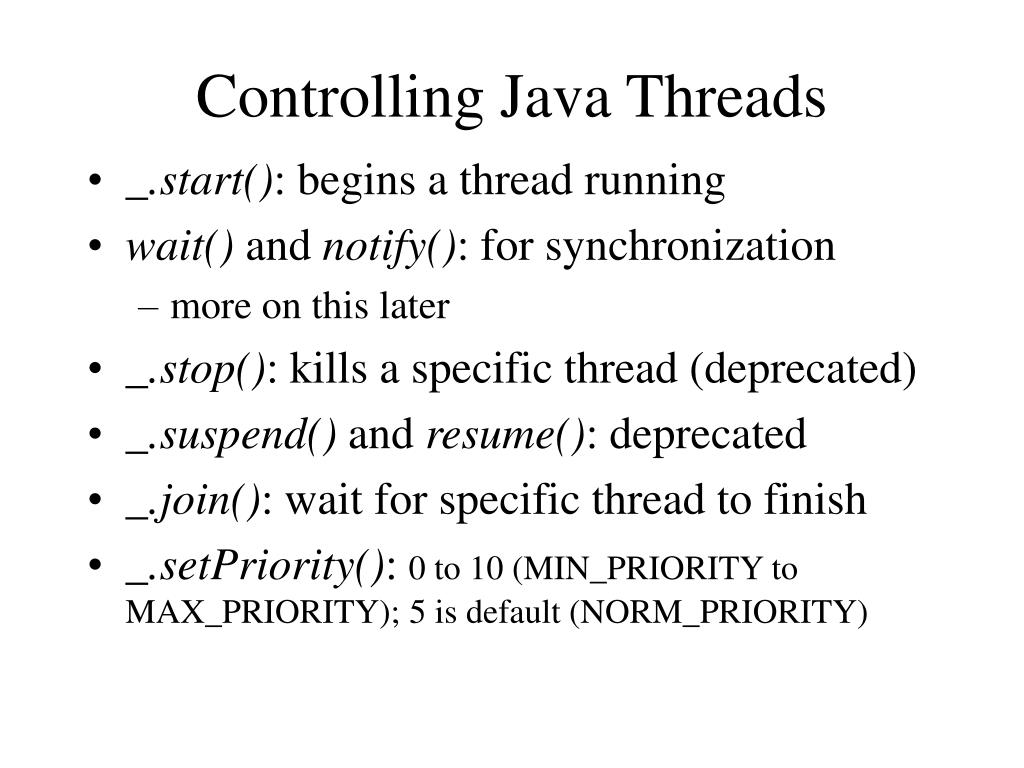 Controlling Java Threads

• _.start(): begins a thread running
• wait() and notify(): for synchronization
  – more on this later
• _.stop(): kills a specific thread (deprecated)
• _.suspend() and resume(): deprecated
• _.join(): wait for specific thread to finish
• _.setPriority(): 0 to 10 (MIN_PRIORITY to MAX_PRIORITY); 5 is default (NORM_PRIORITY)